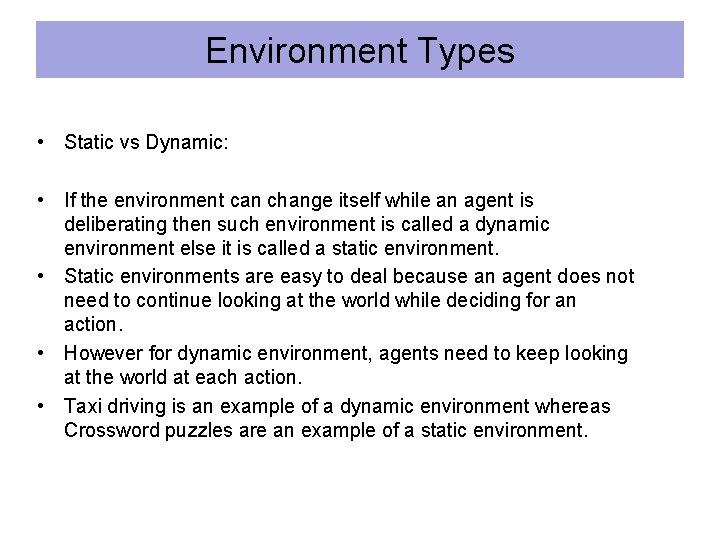 Environment Types

• Static vs Dynamic:

• If the environment can change itself while an agent is deliberating then such environment is called a dynamic environment else it is called a static environment.

• Static environments are easy to deal because an agent does not need to continue looking at the world while deciding for an action.

• However for dynamic environment, agents need to keep looking at the world at each action.

• Taxi driving is an example of a dynamic environment whereas Crossword puzzles are an example of a static environment.